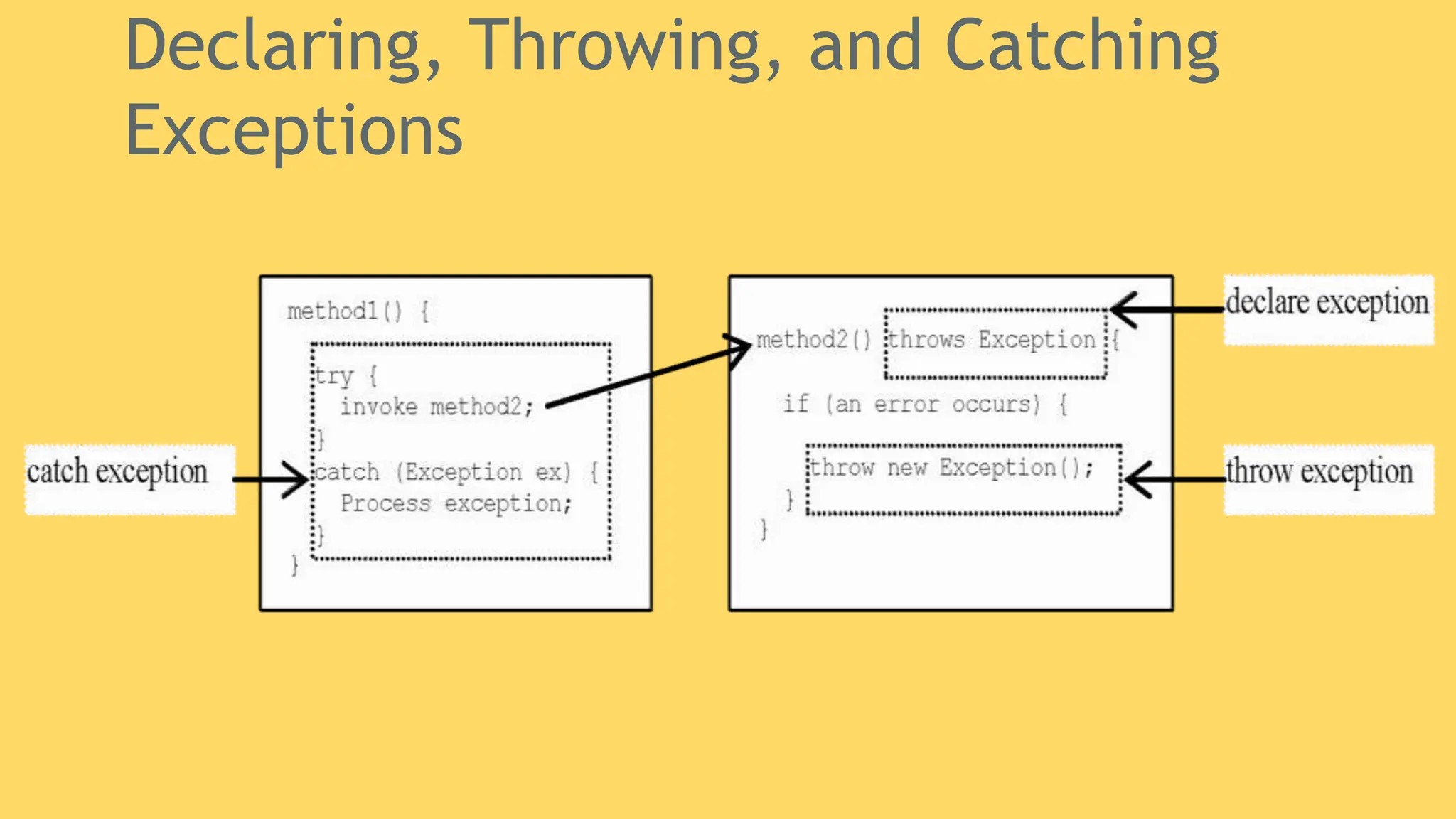 Declaring, Throwing, and Catching Exceptions

catch exception

method1() {
try {
invoke method2;
}
catch (Exception ex) {
Process exception;
}
}

method2() throws Exception {
if (an error occurs) {
throw new Exception();
}
}

declare exception

throw exception